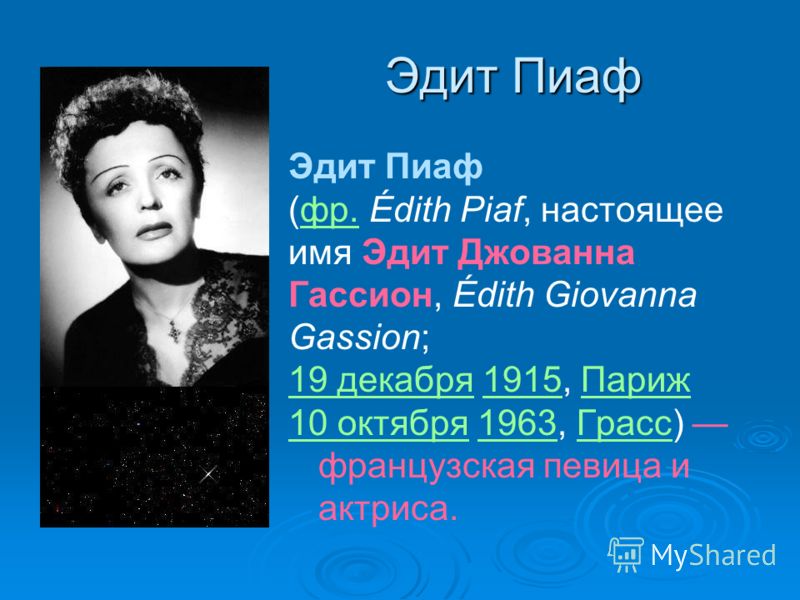 Эдит Пиаф

Эдит Пиаф (фр. Édith Piaf, настоящее имя Эдит Джованна Гассион, Édith Giovanna Gassion; 19 декабря 1915, Париж 10 октября 1963, Грасс) — французская певица и актриса.

MyShared